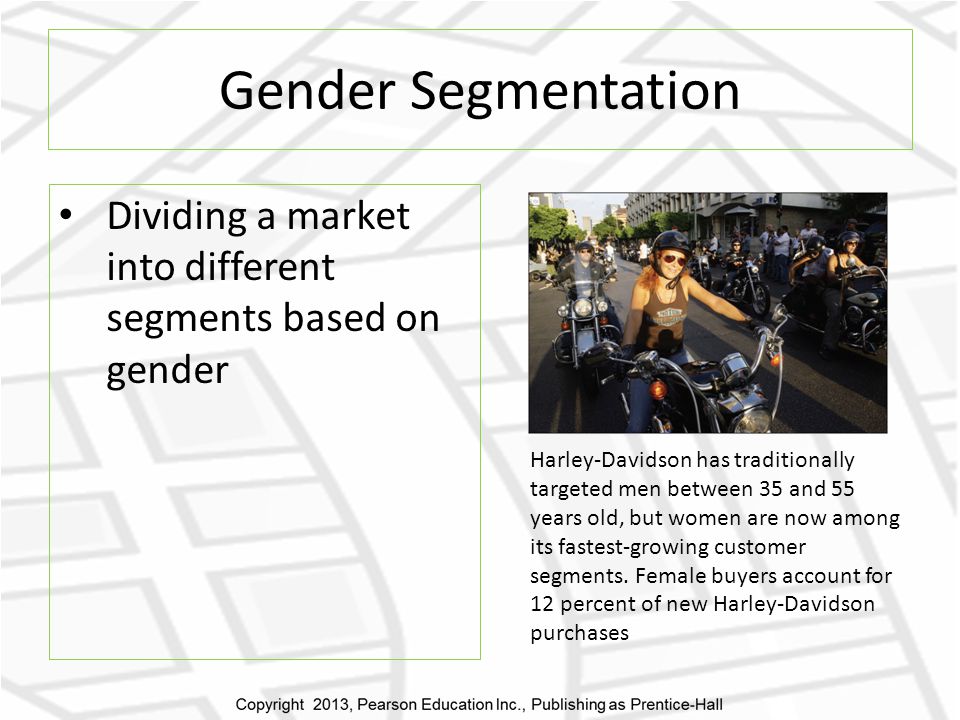 Gender Segmentation

• Dividing a market into different segments based on gender

Harley-Davidson has traditionally targeted men between 35 and 55 years old, but women are now among its fastest-growing customer segments. Female buyers account for 12 percent of new Harley-Davidson purchases

Copyright 2013, Pearson Education Inc., Publishing as Prentice-Hall